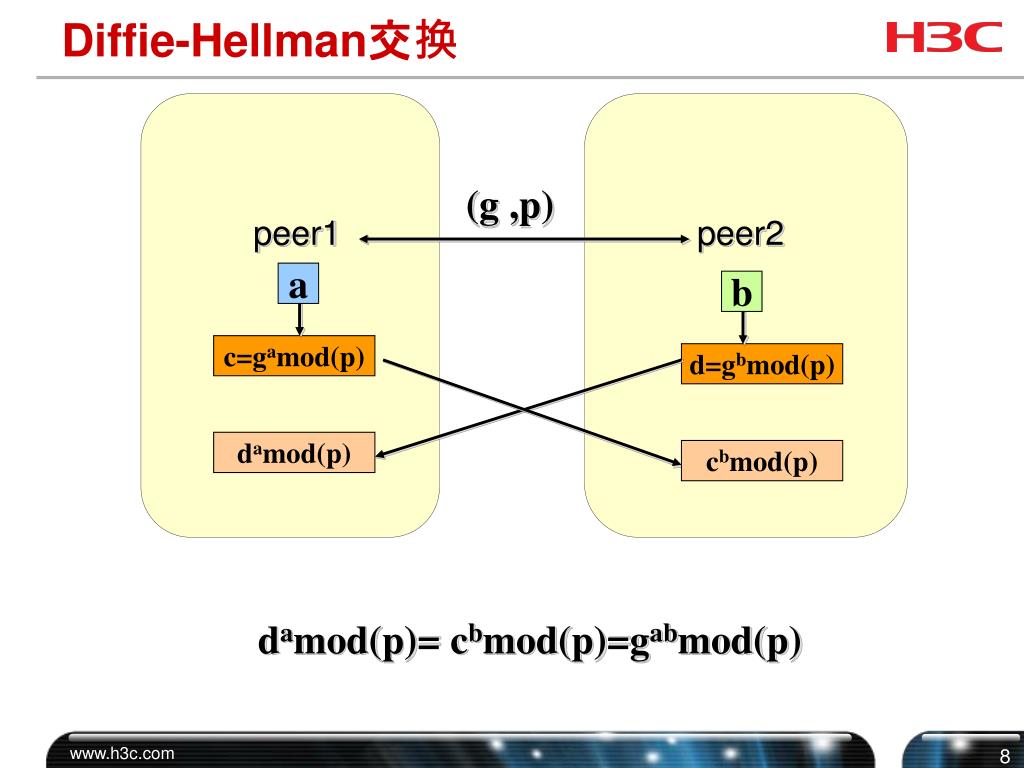 Diffie-Hellman交换

H3C

(g ,p)

peer1

peer2

a

b

$c=g^a mod(p)$

$d=g^b mod(p)$

$d^a mod(p)$

$c^b mod(p)$

$d^a mod(p)= c^b mod(p)=g^{ab} mod(p)$

www.h3c.com

8